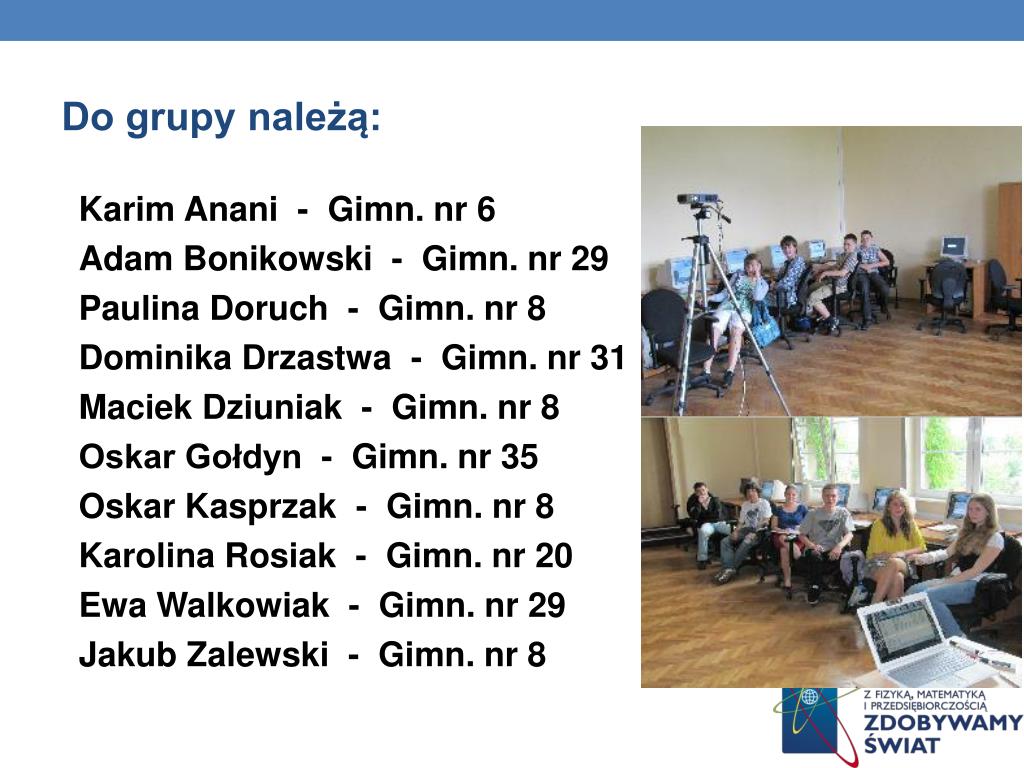 Do grupy należą:

Karim Anani - Gimn. nr 6
Adam Bonikowski - Gimn. nr 29
Paulina Doruch - Gimn. nr 8
Dominika Drzastwa - Gimn. nr 31
Maciek Dziuniak - Gimn. nr 8
Oskar Gołdyn - Gimn. nr 35
Oskar Kasprzak - Gimn. nr 8
Karolina Rosiak - Gimn. nr 20
Ewa Walkowiak - Gimn. nr 29
Jakub Zalewski - Gimn. nr 8

Z FIZYKĄ, MATEMATYKĄ I PRZEDSIĘBIORCZOŚCIĄ
ZDOBYWAMY ŚWIAT